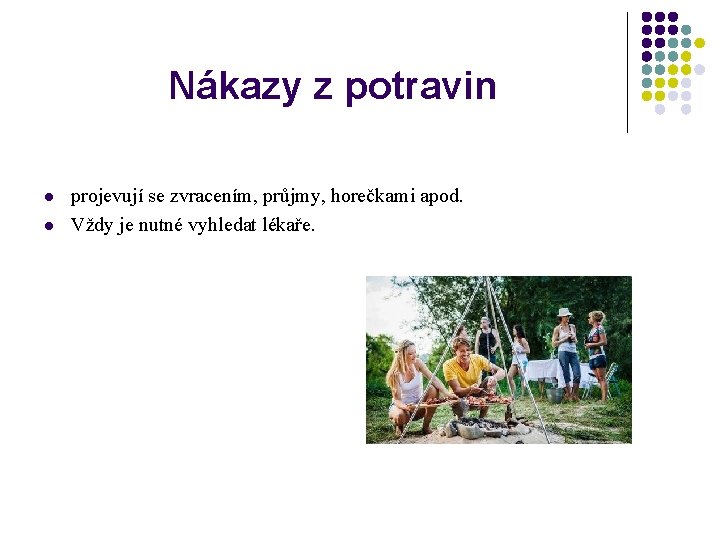 Nákazy z potravin

- projevují se zvracením, průjmy, horečkami apod.
- Vždy je nutné vyhledat lékaře.